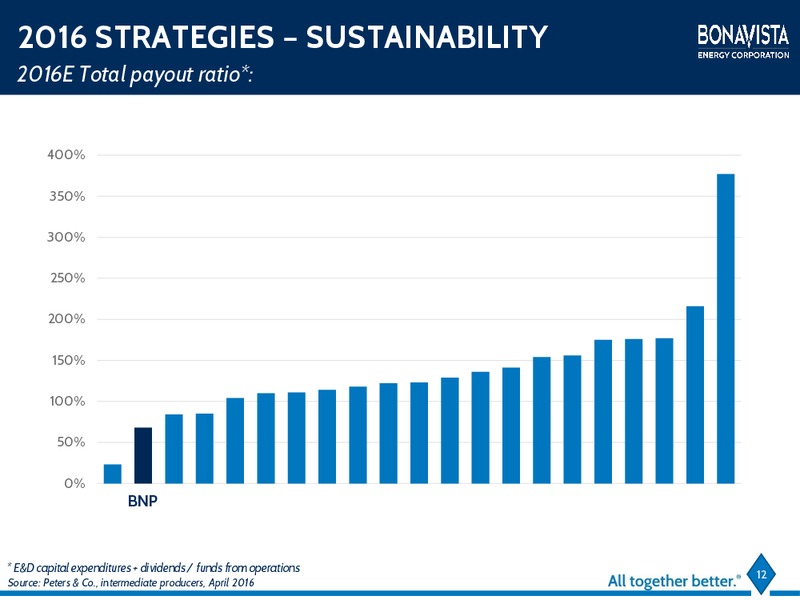 2016 STRATEGIES – SUSTAINABILITY

2016E Total payout ratio*:

BONAVISTA ENERGY CORPORATION

400%
350%
300%
250%
200%
150%
100%
50%
0%

BNP

* E&D capital expenditures + dividends / funds from operations
Source: Peters & Co., intermediate producers, April 2016

All together better.®

12